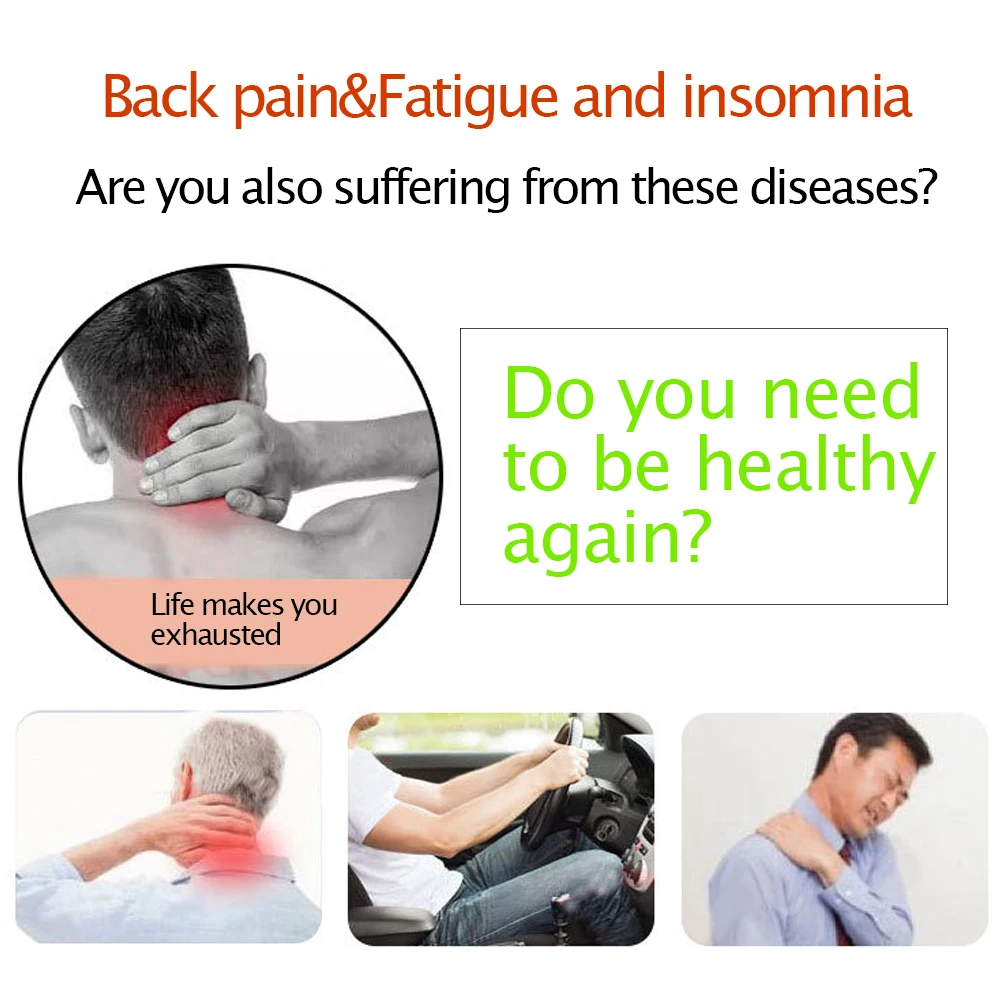 Back pain&Fatigue and insomnia

Are you also suffering from these diseases?

Life makes you exhausted

Do you need to be healthy again?